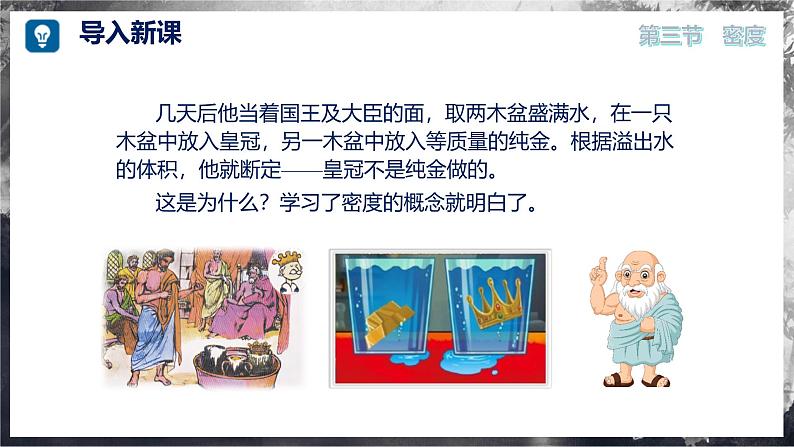 导入新课

第三节　密度

几天后他当着国王及大臣的面，取两木盆盛满水，在一只木盆中放入皇冠，另一木盆中放入等质量的纯金。根据溢出水的体积，他就断定——皇冠不是纯金做的。

这是为什么？学习了密度的概念就明白了。